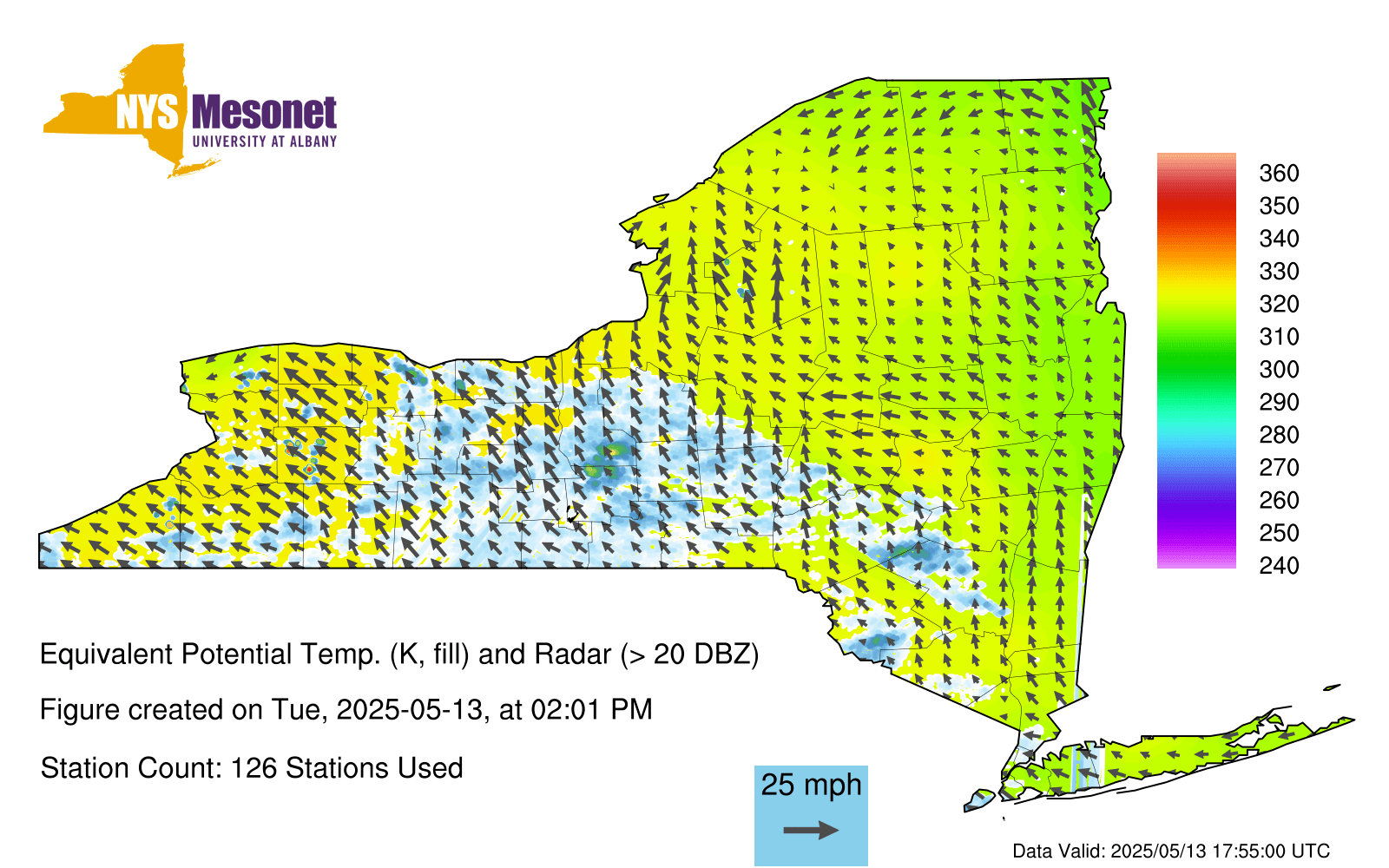 NYS Mesonet
UNIVERSITY AT ALBANY

360
350
340
330
320
310
300
290
280
270
260
250
240

Equivalent Potential Temp. (K, fill) and Radar (> 20 DBZ)

Figure created on Tue, 2025-05-13, at 02:01 PM

Station Count: 126 Stations Used

25 mph

Data Valid: 2025/05/13 17:55:00 UTC